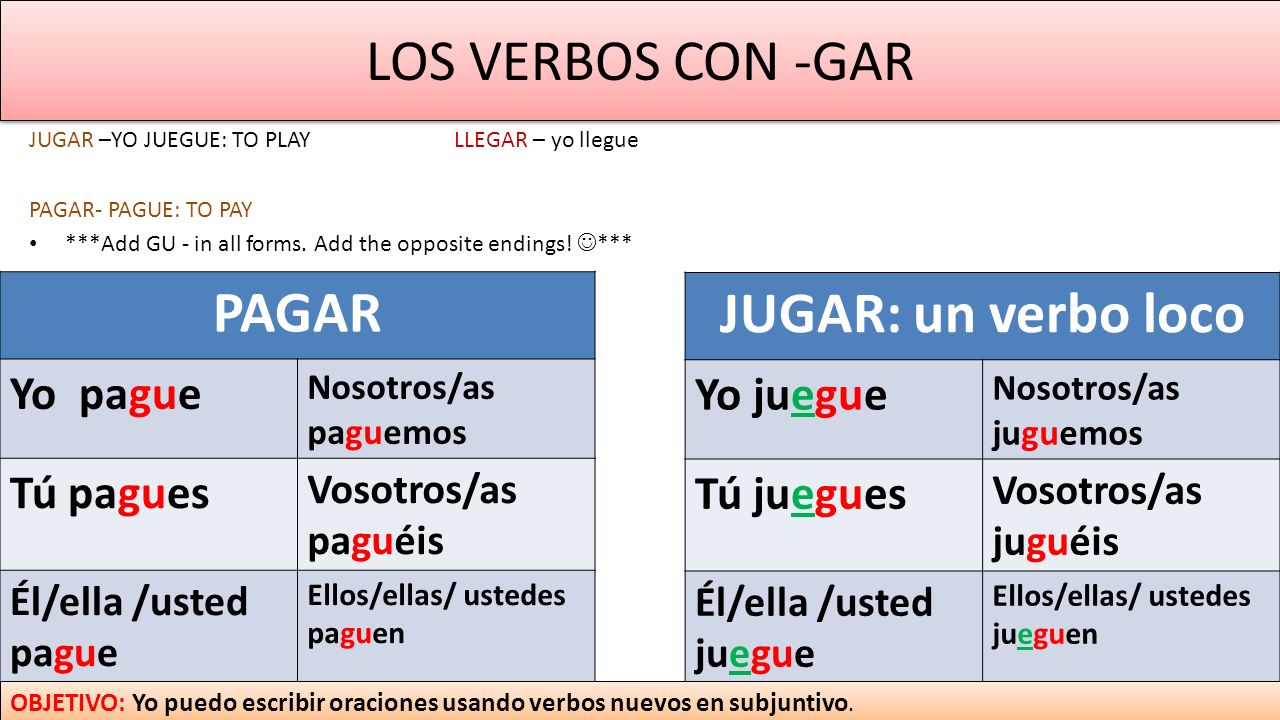 LOS VERBOS CON -GAR

JUGAR –YO JUEGUE: TO PLAY LLEGAR – yo llegue

PAGAR- PAGUE: TO PAY

• ***Add GU - in all forms. Add the opposite endings! ☺***

| PAGAR | |
|---|---|
| Yo pague | Nosotros/as paguemos |
| Tú pagues | Vosotros/as paguéis |
| Él/ella /usted pague | Ellos/ellas/ ustedes paguen |

| JUGAR: un verbo loco | |
|---|---|
| Yo juegue | Nosotros/as juguemos |
| Tú juegues | Vosotros/as juguéis |
| Él/ella /usted juegue | Ellos/ellas/ ustedes jueguen |

OBJETIVO: Yo puedo escribir oraciones usando verbos nuevos en subjuntivo.